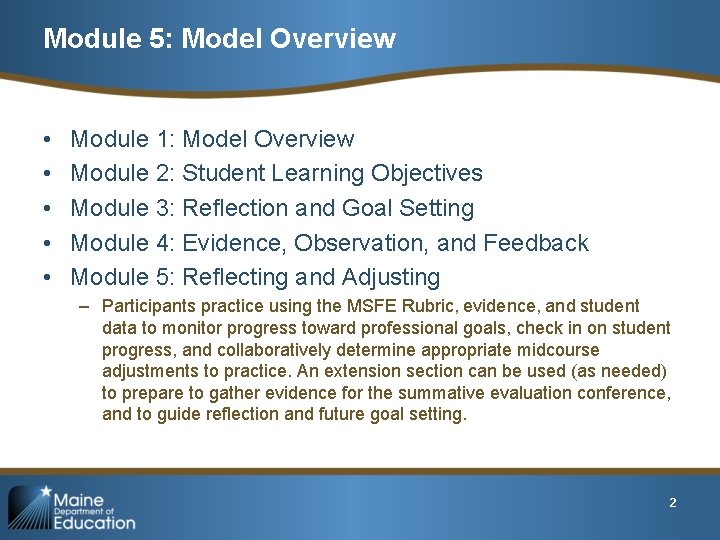 Module 5: Model Overview

• Module 1: Model Overview
• Module 2: Student Learning Objectives
• Module 3: Reflection and Goal Setting
• Module 4: Evidence, Observation, and Feedback
• Module 5: Reflecting and Adjusting
– Participants practice using the MSFE Rubric, evidence, and student data to monitor progress toward professional goals, check in on student progress, and collaboratively determine appropriate midcourse adjustments to practice. An extension section can be used (as needed) to prepare to gather evidence for the summative evaluation conference, and to guide reflection and future goal setting.

Maine Department of Education

2